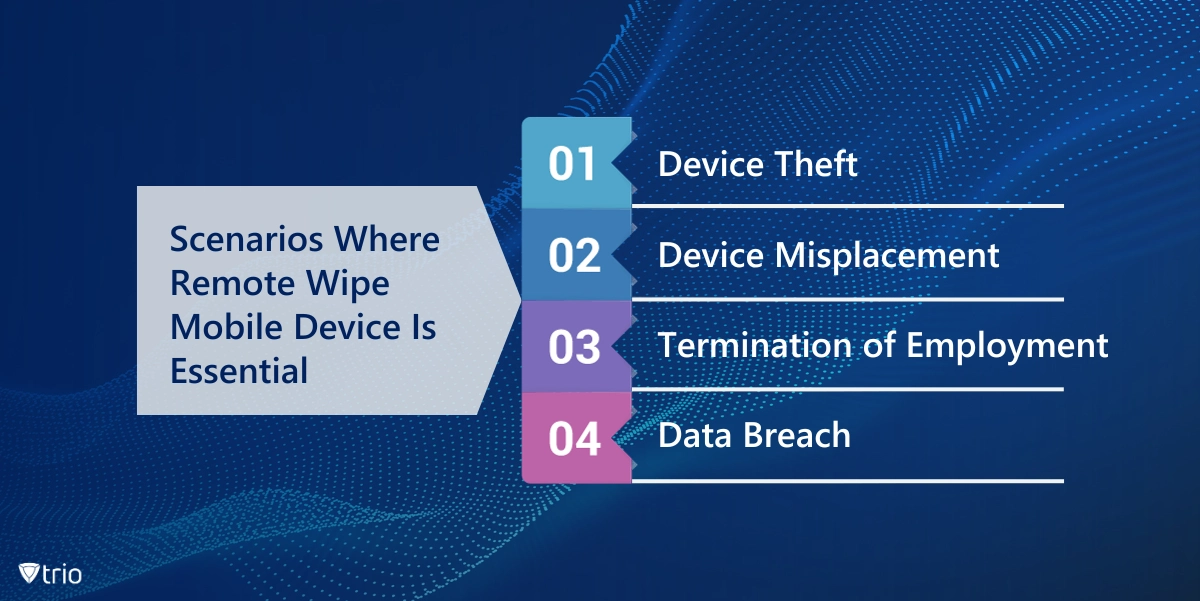 Scenarios Where Remote Wipe Mobile Device Is Essential

01 Device Theft

02 Device Misplacement

03 Termination of Employment

04 Data Breach

trio